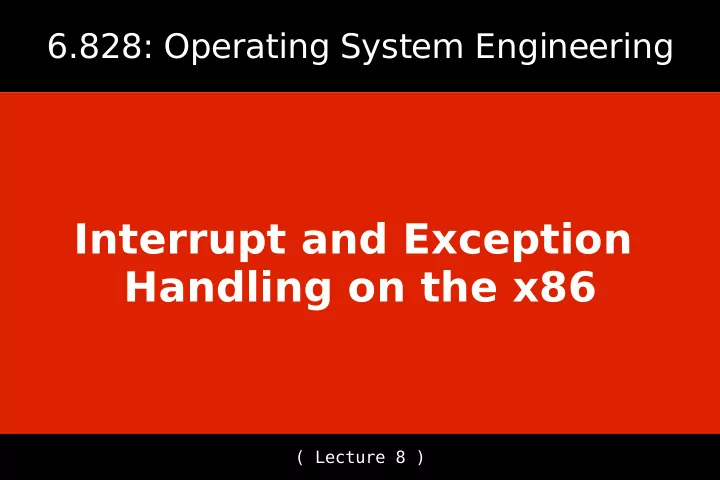 6.828: Operating System Engineering

Interrupt and Exception Handling on the x86

( Lecture 8 )